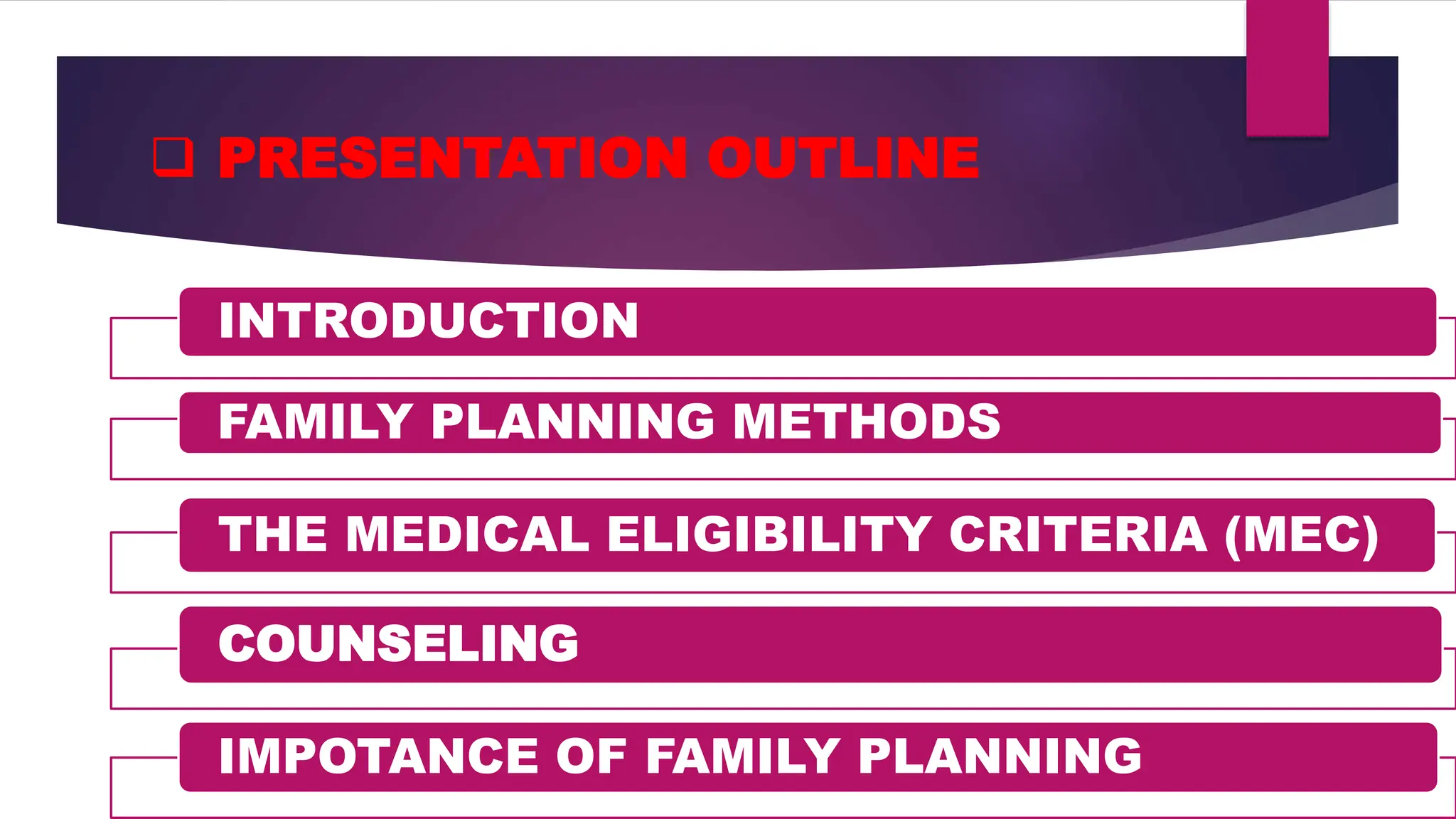 ❑ PRESENTATION OUTLINE

INTRODUCTION

FAMILY PLANNING METHODS

THE MEDICAL ELIGIBILITY CRITERIA (MEC)

COUNSELING

IMPOTANCE OF FAMILY PLANNING